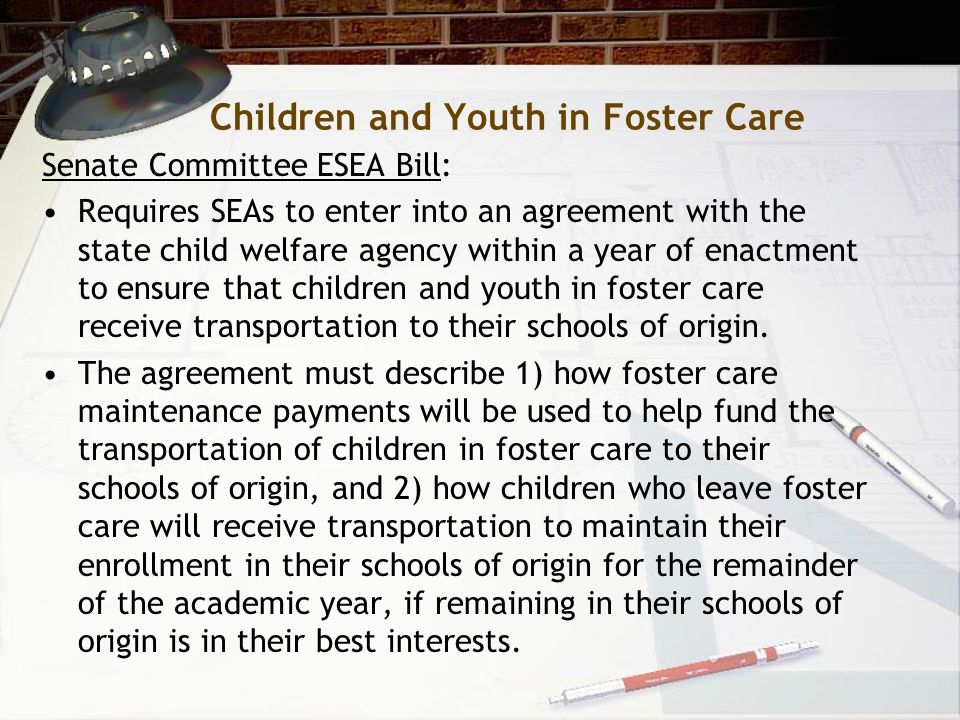 Children and Youth in Foster Care

Senate Committee ESEA Bill:

• Requires SEAs to enter into an agreement with the state child welfare agency within a year of enactment to ensure that children and youth in foster care receive transportation to their schools of origin.

• The agreement must describe 1) how foster care maintenance payments will be used to help fund the transportation of children in foster care to their schools of origin, and 2) how children who leave foster care will receive transportation to maintain their enrollment in their schools of origin for the remainder of the academic year, if remaining in their schools of origin is in their best interests.